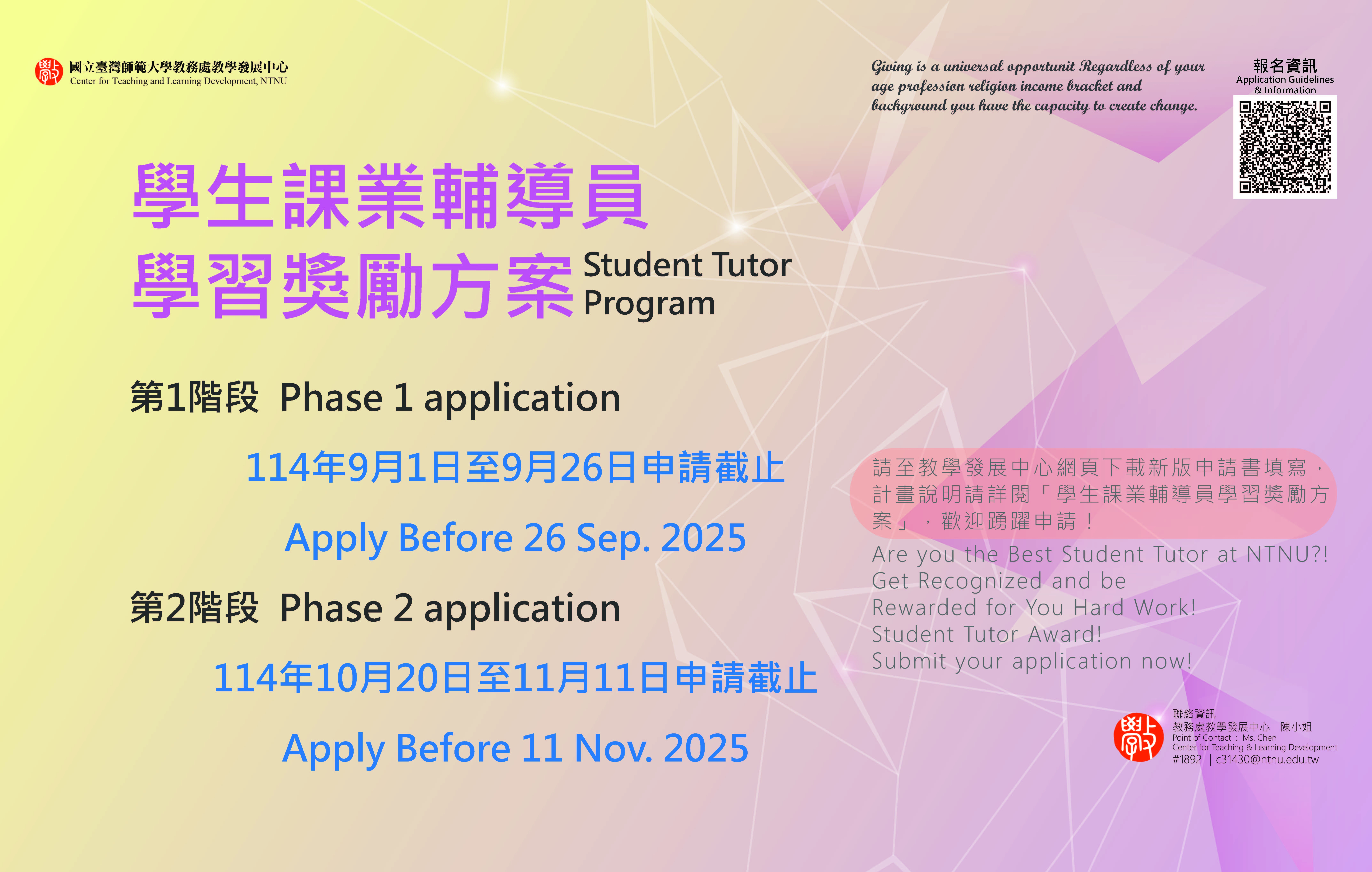 國立臺灣師範大學教務處教學發展中心
Center for Teaching and Learning Development, NTNU

Giving is a universal opportunit Regardless of your age profession religion income bracket and background you have the capacity to create change.

報名資訊
Application Guidelines & Information

學生課業輔導員
學習獎勵方案 Student Tutor Program

第1階段 Phase 1 application

114年9月1日至9月26日申請截止

Apply Before 26 Sep. 2025

第2階段 Phase 2 application

114年10月20日至11月11日申請截止

Apply Before 11 Nov. 2025

請至教學發展中心網頁下載新版申請書填寫，計畫說明請詳閱「學生課業輔導員學習獎勵方案」，歡迎踴躍申請！

Are you the Best Student Tutor at NTNU?!
Get Recognized and be Rewarded for You Hard Work!
Student Tutor Award!
Submit your application now!

聯絡資訊
教務處教學發展中心 陳小姐
Point of Contact : Ms. Chen
Center for Teaching & Learning Development
#1892 | c31430@ntnu.edu.tw